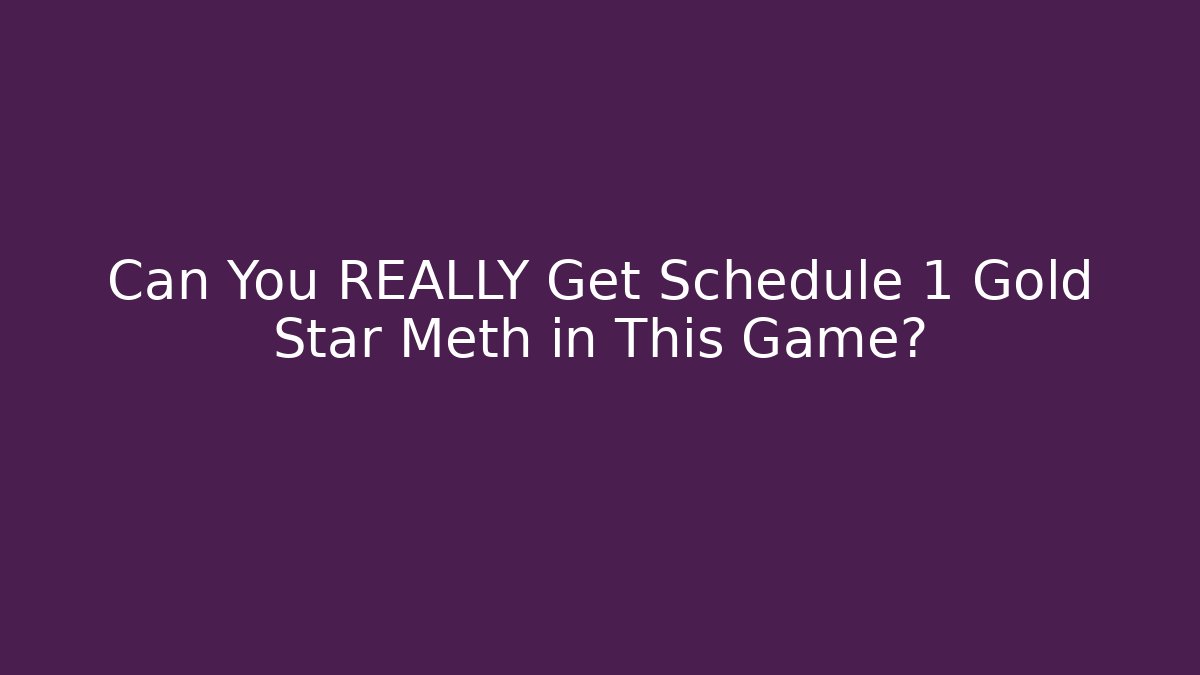 Can You REALLY Get Schedule 1 Gold Star Meth in This Game?